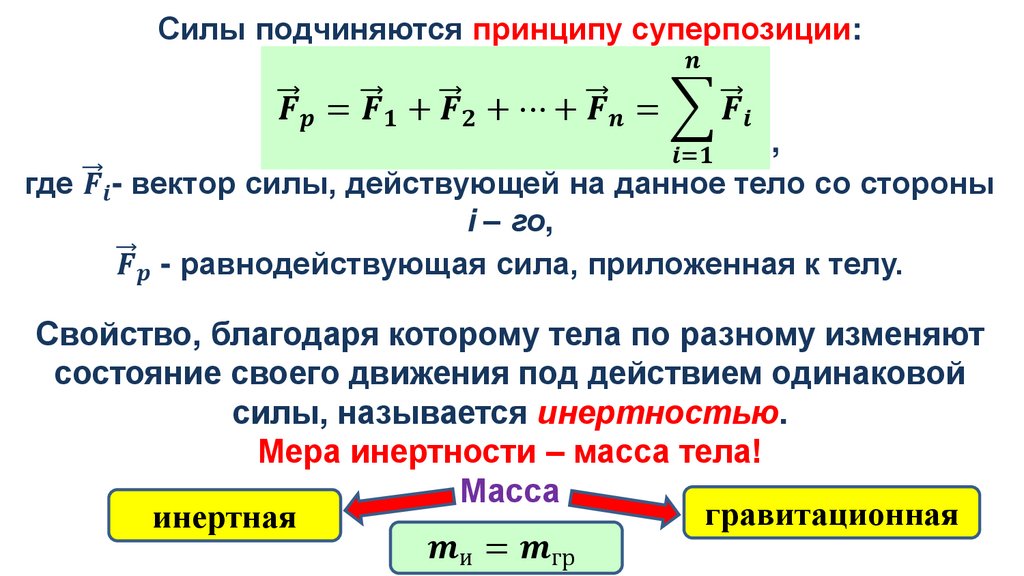 Силы подчиняются принципу суперпозиции:

$\vec{F}_p = \vec{F}_1 + \vec{F}_2 + \cdots + \vec{F}_n = \sum_{i=1}^{n} \vec{F}_i$,

где $\vec{F}_i$- вектор силы, действующей на данное тело со стороны i – го,

$\vec{F}_p$ - равнодействующая сила, приложенная к телу.

Свойство, благодаря которому тела по разному изменяют состояние своего движения под действием одинаковой силы, называется инертностью.

Мера инертности – масса тела!

Масса

инертная

гравитационная

$m_{и} = m_{гр}$